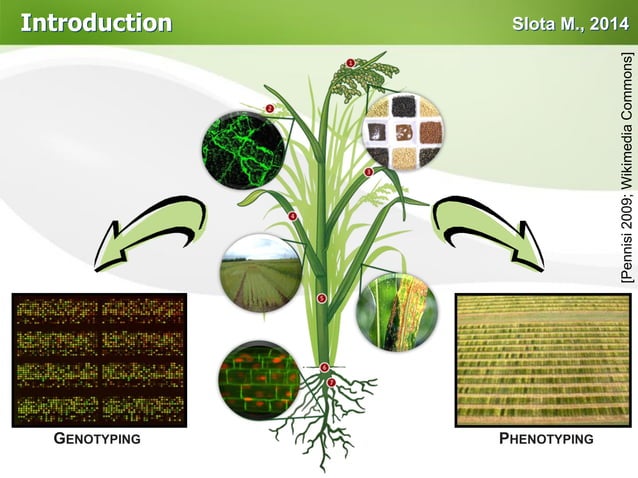 Introduction

Slota M., 2014

[Pennisi 2009; Wikimedia Commons]

1
2
3
4
5
6
7

GENOTYPING

PHENOTYPING